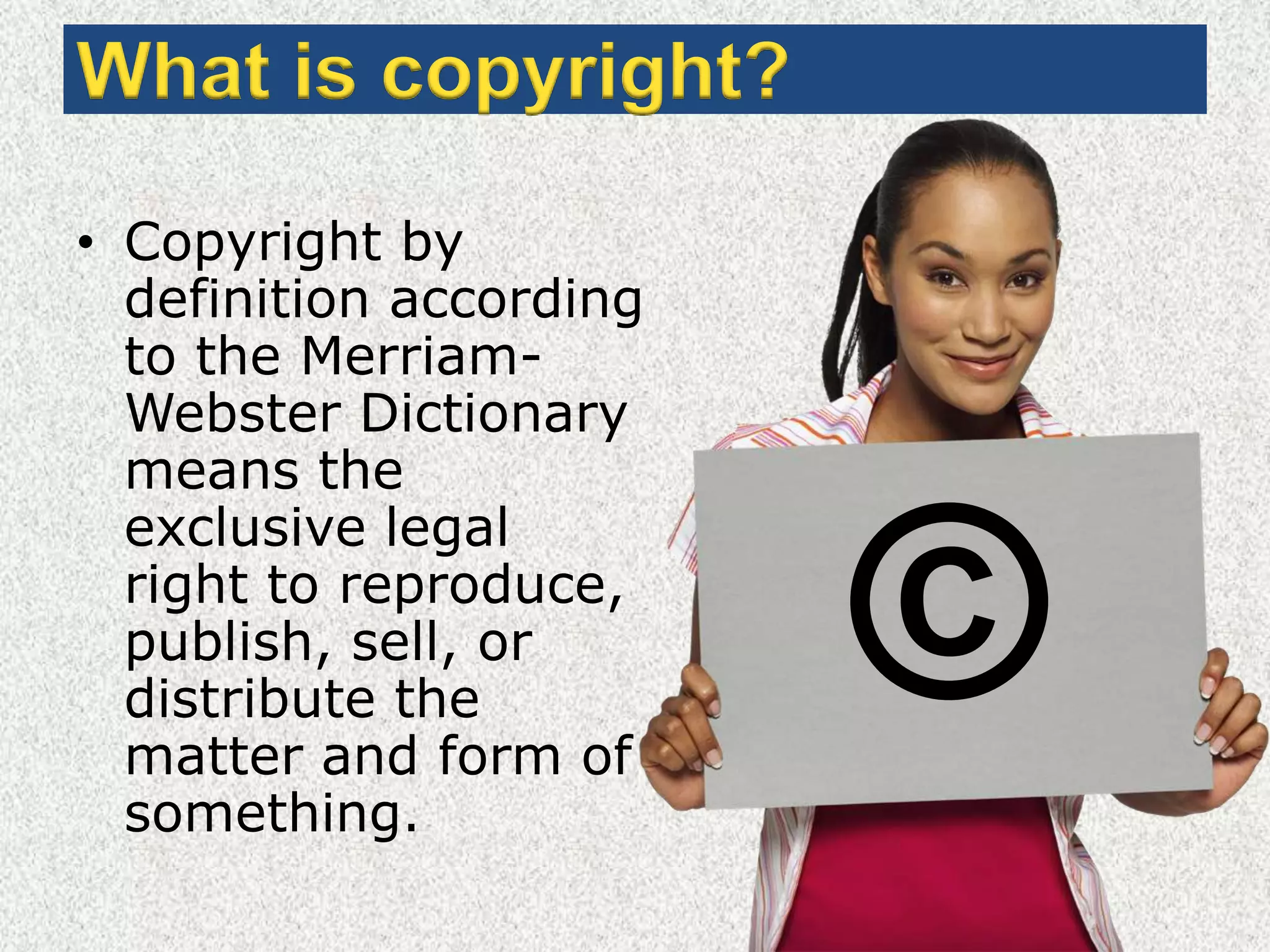 What is copyright?

• Copyright by definition according to the Merriam-Webster Dictionary means the exclusive legal right to reproduce, publish, sell, or distribute the matter and form of something.

©